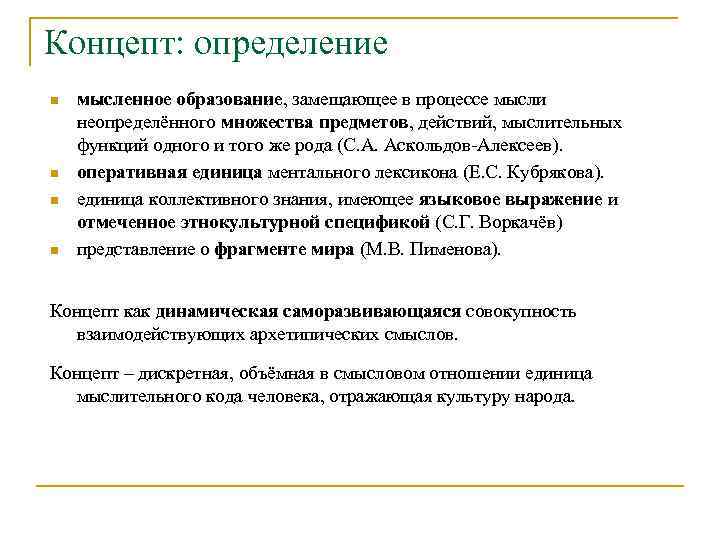 Концепт: определение

- мысленное образование, замещающее в процессе мысли неопределённого множества предметов, действий, мыслительных функций одного и того же рода (С.А. Аскольдов-Алексеев).
- оперативная единица ментального лексикона (Е.С. Кубрякова).
- единица коллективного знания, имеющее языковое выражение и отмеченное этнокультурной спецификой (С.Г. Воркачёв)
- представление о фрагменте мира (М.В. Пименова).

Концепт как динамическая саморазвивающаяся совокупность взаимодействующих архетипических смыслов.

Концепт – дискретная, объёмная в смысловом отношении единица мыслительного кода человека, отражающая культуру народа.